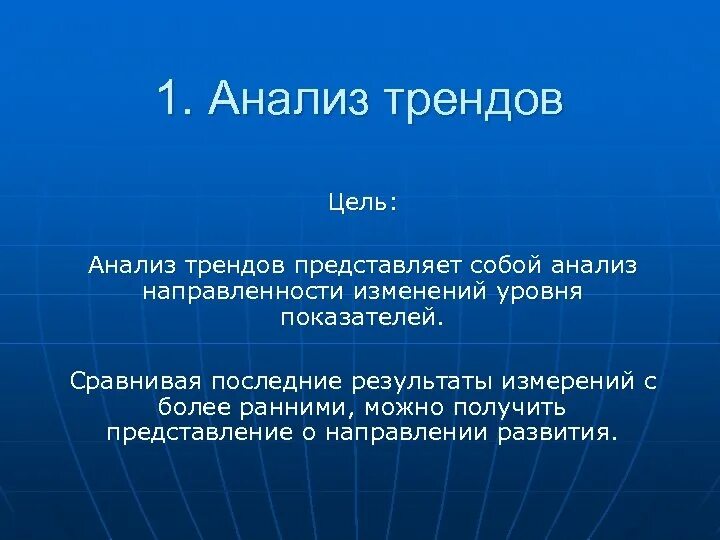 1. Анализ трендов

Цель:

Анализ трендов представляет собой анализ направленности изменений уровня показателей.

Сравнивая последние результаты измерений с более ранними, можно получить представление о направлении развития.